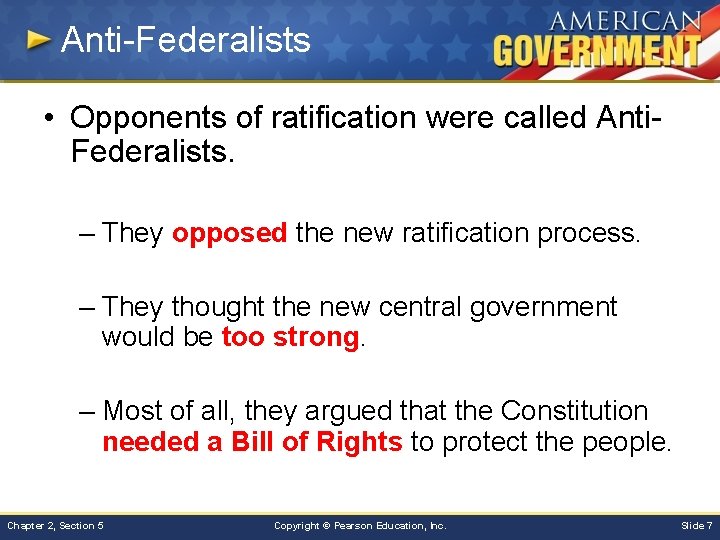 Anti-Federalists

AMERICAN GOVERNMENT

• Opponents of ratification were called Anti-Federalists.

– They opposed the new ratification process.

– They thought the new central government would be too strong.

– Most of all, they argued that the Constitution needed a Bill of Rights to protect the people.

Chapter 2, Section 5

Copyright © Pearson Education, Inc.

Slide 7